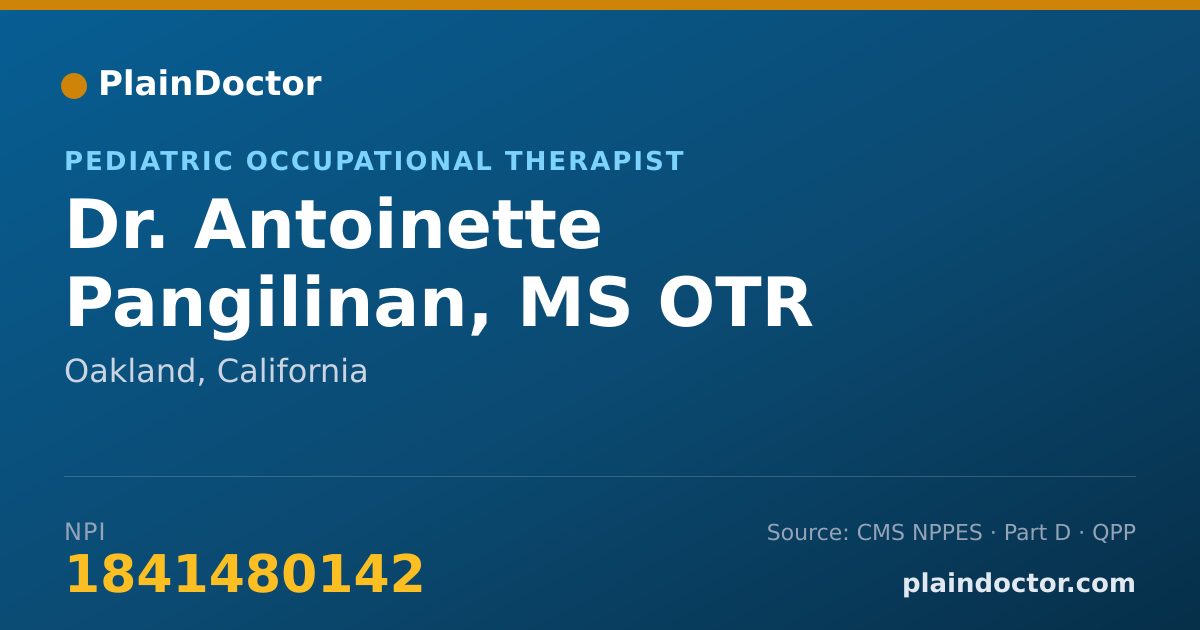 PlainDoctor

PEDIATRIC OCCUPATIONAL THERAPIST

Dr. Antoinette Pangilinan, MS OTR

Oakland, California

NPI
1841480142

Source: CMS NPPES · Part D · QPP

plaindoctor.com